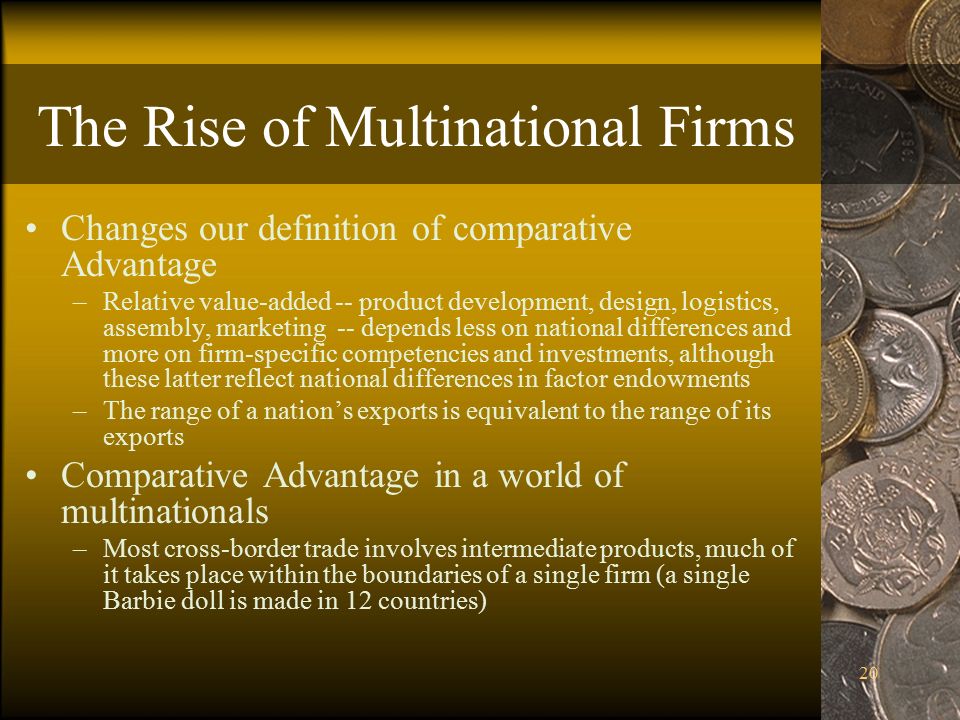 The Rise of Multinational Firms

• Changes our definition of comparative Advantage
– Relative value-added -- product development, design, logistics, assembly, marketing -- depends less on national differences and more on firm-specific competencies and investments, although these latter reflect national differences in factor endowments
– The range of a nation's exports is equivalent to the range of its exports

• Comparative Advantage in a world of multinationals
– Most cross-border trade involves intermediate products, much of it takes place within the boundaries of a single firm (a single Barbie doll is made in 12 countries)

20